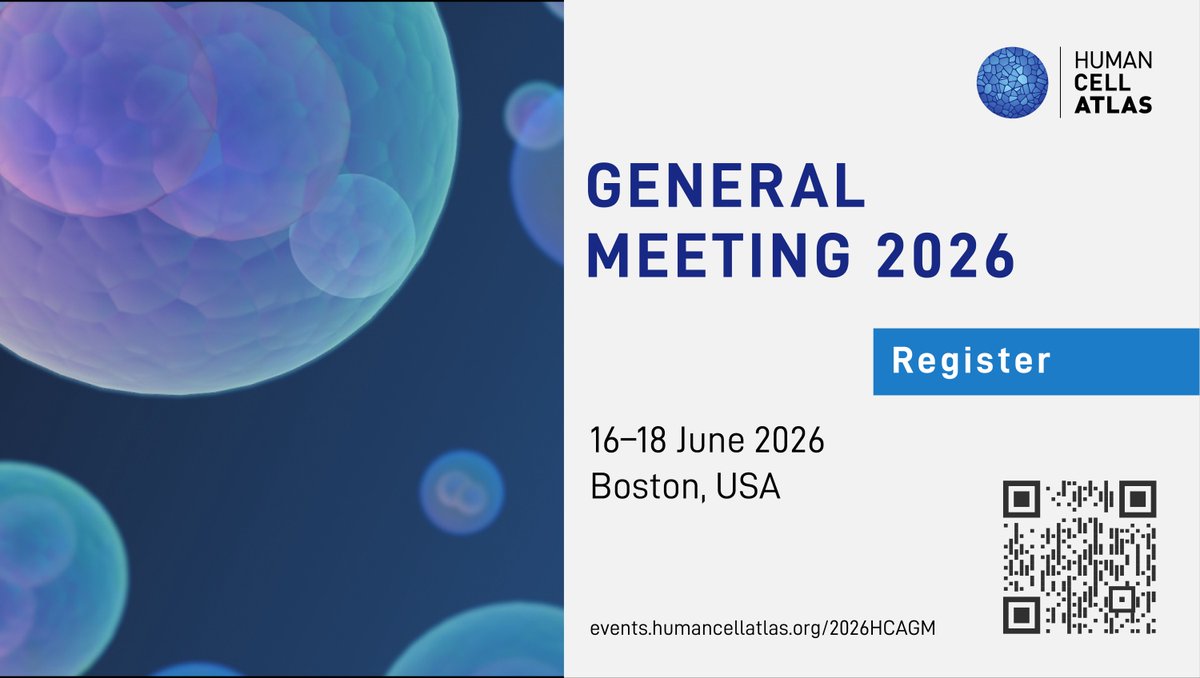 HUMAN CELL ATLAS

GENERAL MEETING 2026

Register

16–18 June 2026
Boston, USA

events.humancellatlas.org/2026HCAGM